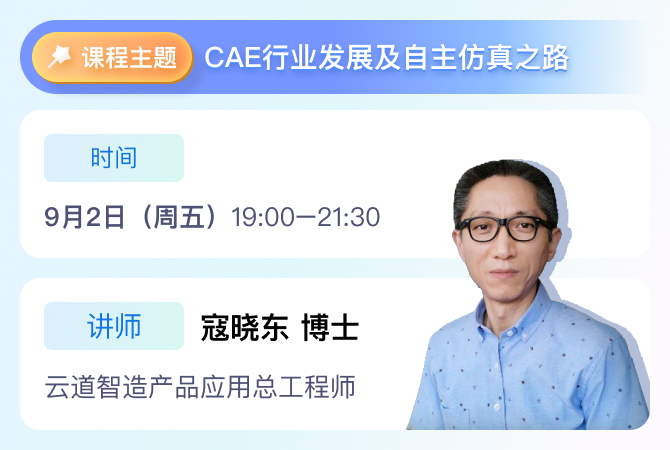 课程主题 CAE行业发展及自主仿真之路

时间

9月2日（周五）19:00—21:30

讲师 寇晓东 博士

云道智造产品应用总工程师